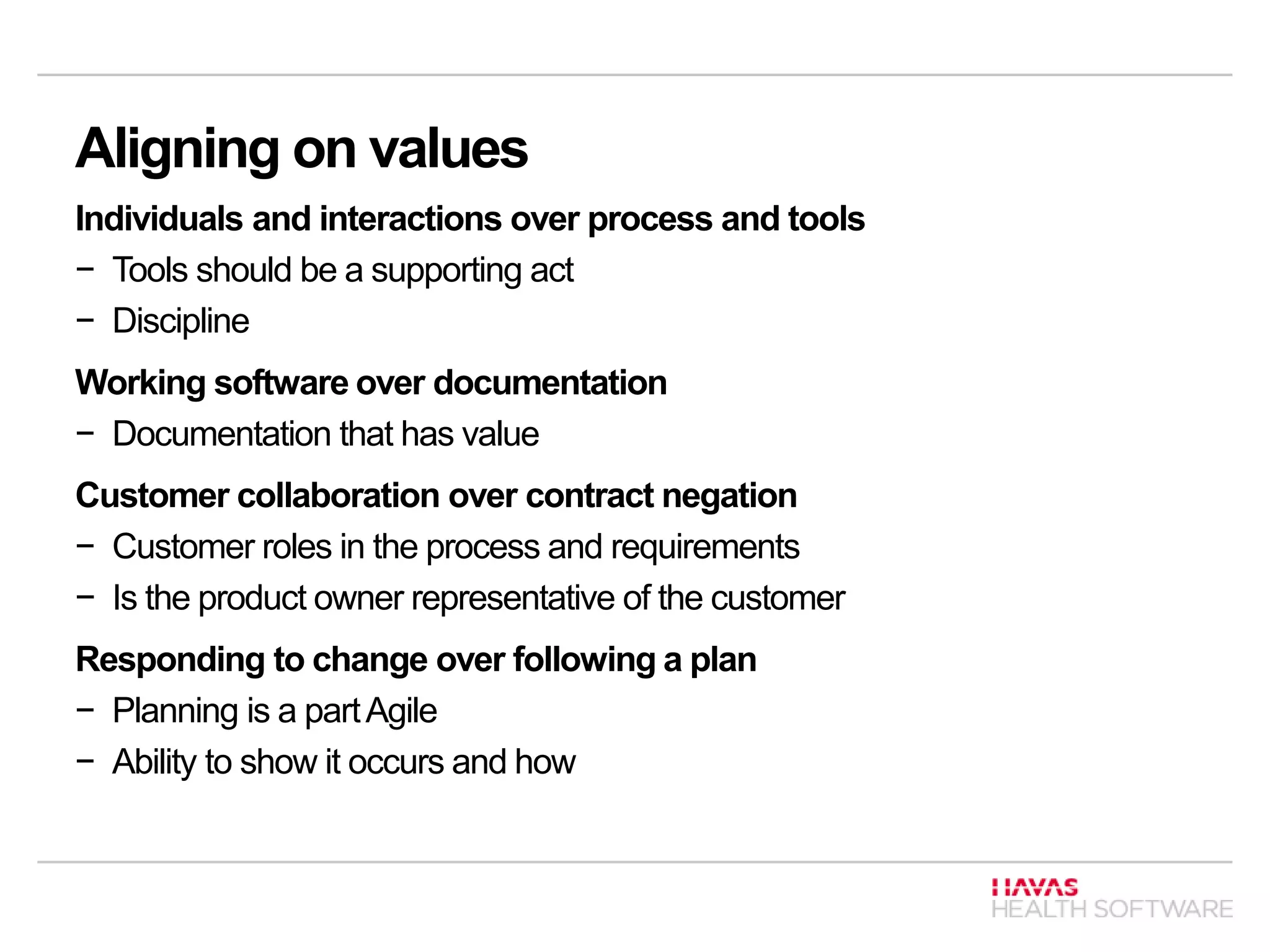 Aligning on values

Individuals and interactions over process and tools

− Tools should be a supporting act

− Discipline

Working software over documentation

− Documentation that has value

Customer collaboration over contract negation

− Customer roles in the process and requirements

− Is the product owner representative of the customer

Responding to change over following a plan

− Planning is a part Agile

− Ability to show it occurs and how

HAVAS
HEALTH SOFTWARE